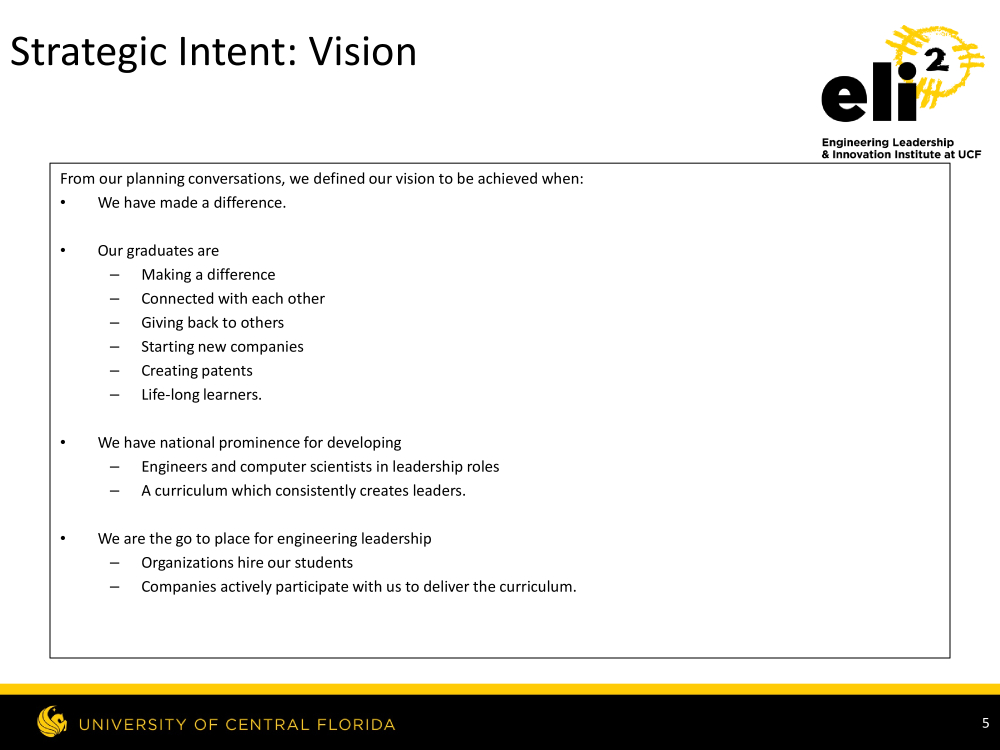 Strategic Intent: Vision

eli$^2$

Engineering Leadership & Innovation Institute at UCF

From our planning conversations, we defined our vision to be achieved when:

• We have made a difference.

• Our graduates are
– Making a difference
– Connected with each other
– Giving back to others
– Starting new companies
– Creating patents
– Life-long learners.

• We have national prominence for developing
– Engineers and computer scientists in leadership roles
– A curriculum which consistently creates leaders.

• We are the go to place for engineering leadership
– Organizations hire our students
– Companies actively participate with us to deliver the curriculum.

UNIVERSITY OF CENTRAL FLORIDA

5